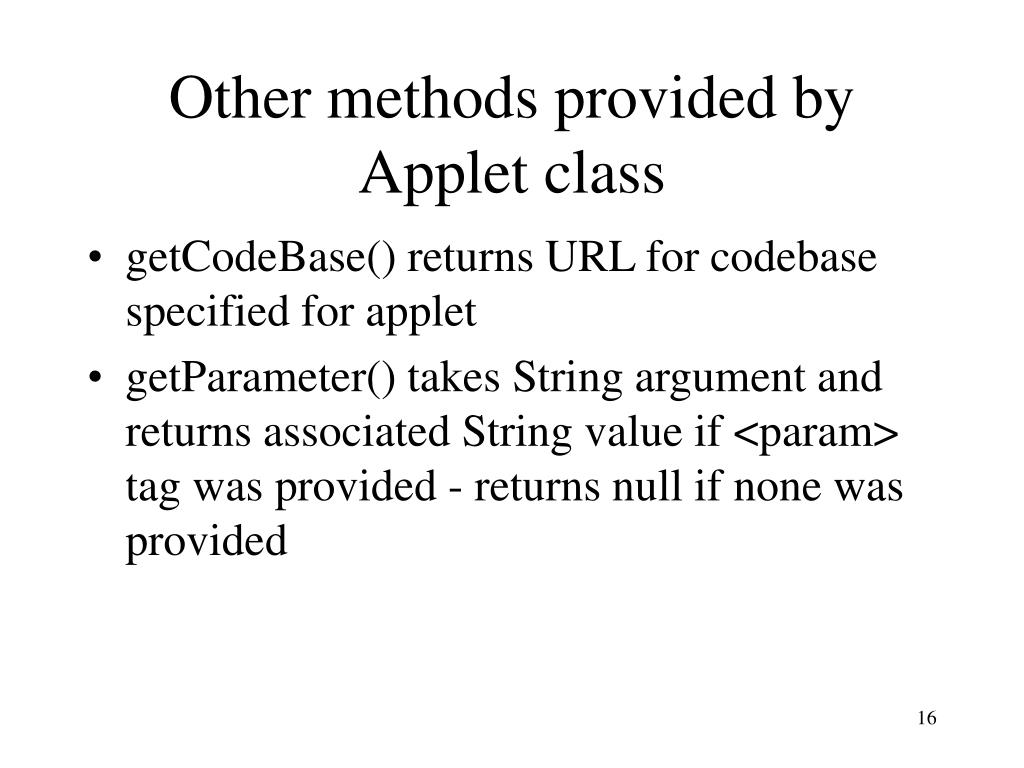 Other methods provided by Applet class

• getCodeBase() returns URL for codebase specified for applet
• getParameter() takes String argument and returns associated String value if <param> tag was provided - returns null if none was provided

16